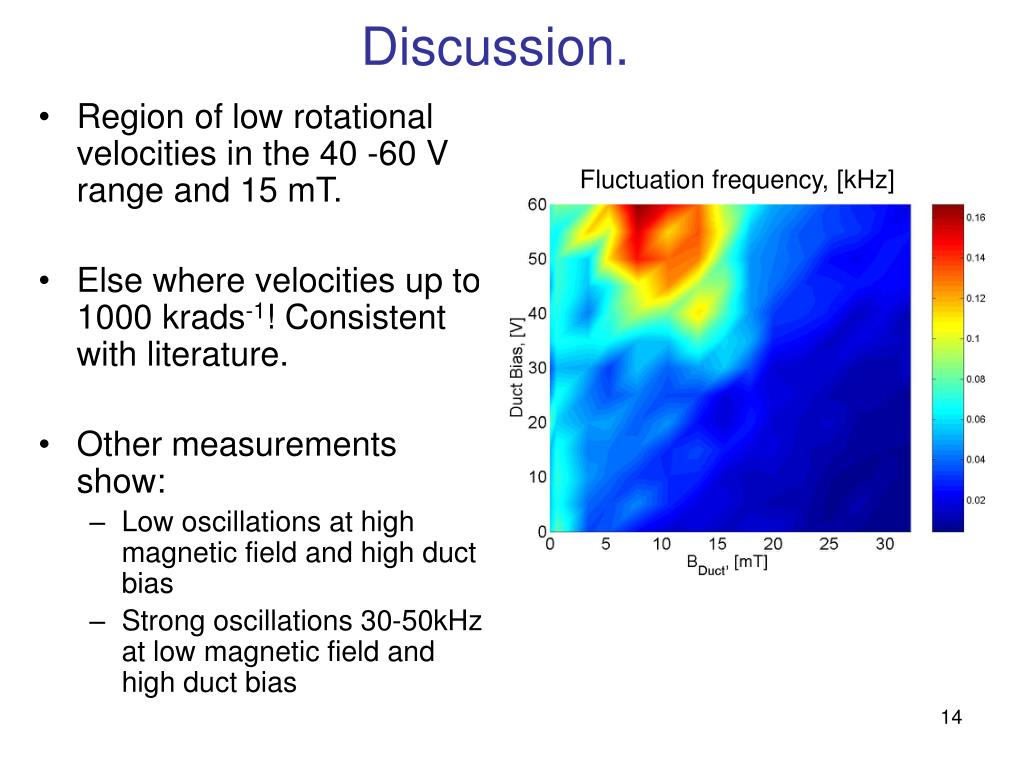 Discussion.

• Region of low rotational velocities in the 40 -60 V range and 15 mT.

• Else where velocities up to 1000 krads$^{-1}$! Consistent with literature.

• Other measurements show:
– Low oscillations at high magnetic field and high duct bias
– Strong oscillations 30-50kHz at low magnetic field and high duct bias

Fluctuation frequency, [kHz]

60
50
40
30
20
10
0
Duct Bias, [V]

0 5 10 15 20 25 30
$B_{Duct}$, [mT]

0.16
0.14
0.12
0.1
0.08
0.06
0.04
0.02

14